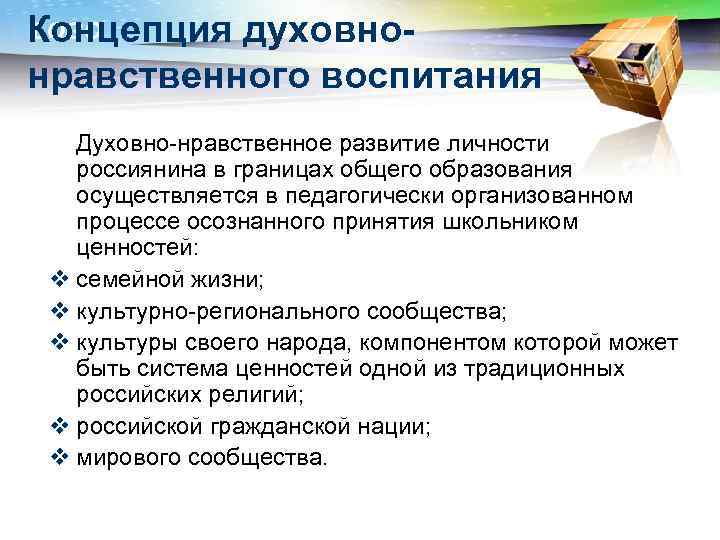 Концепция духовно-нравственного воспитания

Духовно-нравственное развитие личности россиянина в границах общего образования осуществляется в педагогически организованном процессе осознанного принятия школьником ценностей:

❖ семейной жизни;
❖ культурно-регионального сообщества;
❖ культуры своего народа, компонентом которой может быть система ценностей одной из традиционных российских религий;
❖ российской гражданской нации;
❖ мирового сообщества.